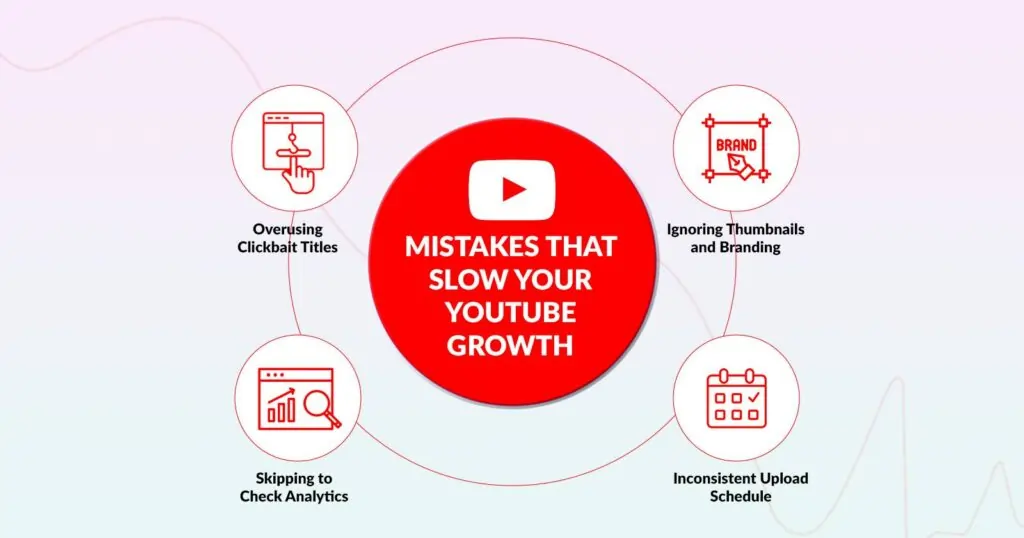 MISTAKES THAT SLOW YOUR YOUTUBE GROWTH

Overusing Clickbait Titles

BRAND

Ignoring Thumbnails and Branding

Skipping to Check Analytics

Inconsistent Upload Schedule